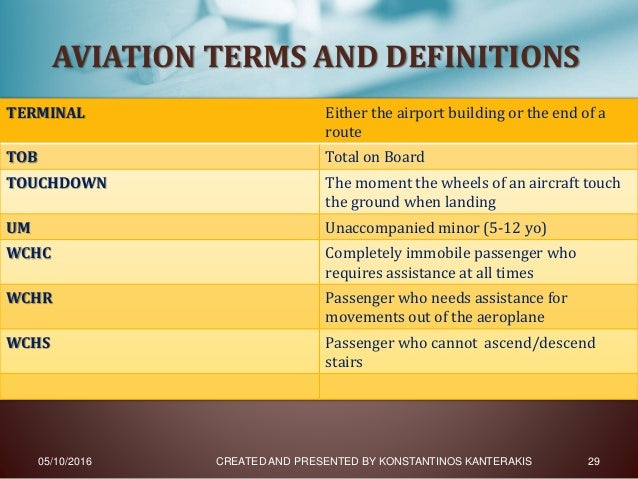 AVIATION TERMS AND DEFINITIONS

| TERMINAL | Either the airport building or the end of a route |
|---|---|
| TOB | Total on Board |
| TOUCHDOWN | The moment the wheels of an aircraft touch the ground when landing |
| UM | Unaccompanied minor (5-12 yo) |
| WCHC | Completely immobile passenger who requires assistance at all times |
| WCHR | Passenger who needs assistance for movements out of the aeroplane |
| WCHS | Passenger who cannot ascend/descend stairs |
| | |

05/10/2016 CREATED AND PRESENTED BY KONSTANTINOS KANTERAKIS 29